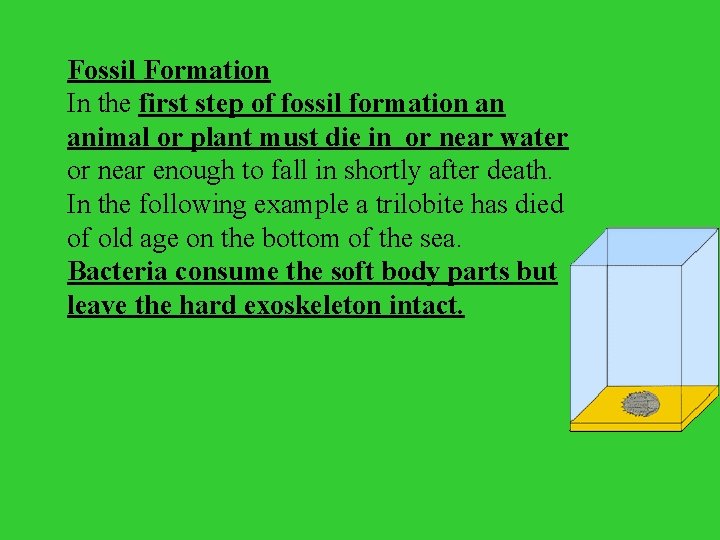 Fossil Formation
In the first step of fossil formation an animal or plant must die in or near water or near enough to fall in shortly after death. In the following example a trilobite has died of old age on the bottom of the sea. Bacteria consume the soft body parts but leave the hard exoskeleton intact.